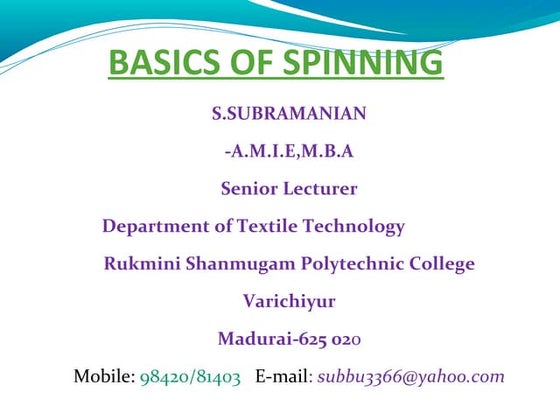 BASICS OF SPINNING

S.SUBRAMANIAN

-A.M.I.E,M.B.A

Senior Lecturer

Department of Textile Technology

Rukmini Shanmugam Polytechnic College

Varichiyur

Madurai-625 020

Mobile: 98420/81403 E-mail: subbu3366@yahoo.com